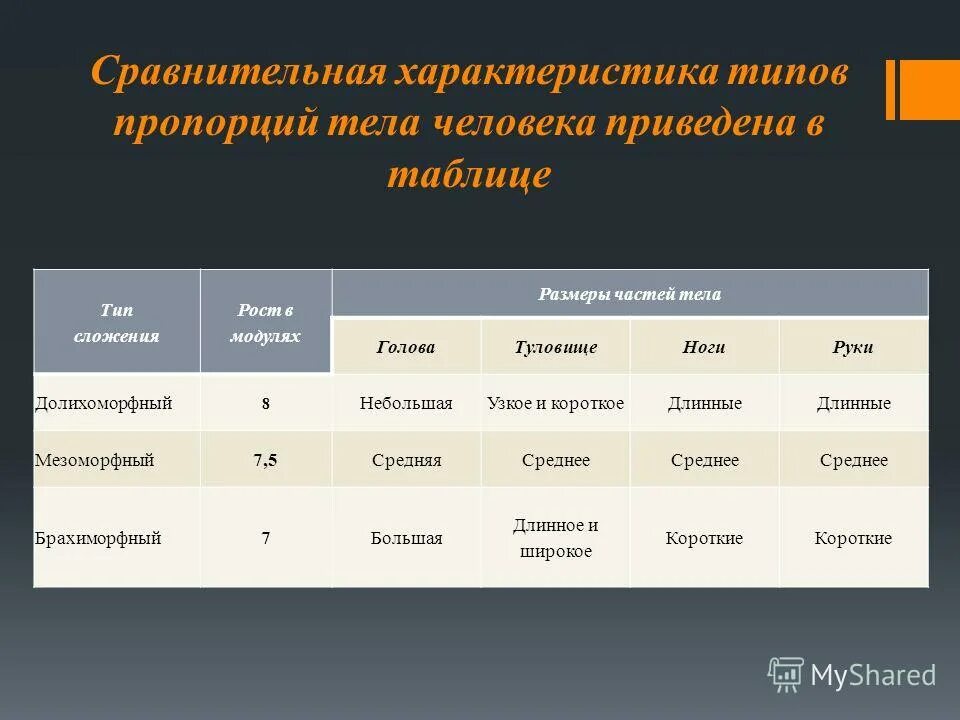 Сравнительная характеристика типов пропорций тела человека приведена в таблице

| Тип сложения | Рост в модулях | Размеры частей тела | | | |
|---|---|---|---|---|---|
| | | Голова | Туловище | Ноги | Руки |
| Долихоморфный | 8 | Небольшая | Узкое и короткое | Длинные | Длинные |
| Мезоморфный | 7,5 | Средняя | Среднее | Среднее | Среднее |
| Брахиморфный | 7 | Большая | Длинное и широкое | Короткие | Короткие |

MyShared